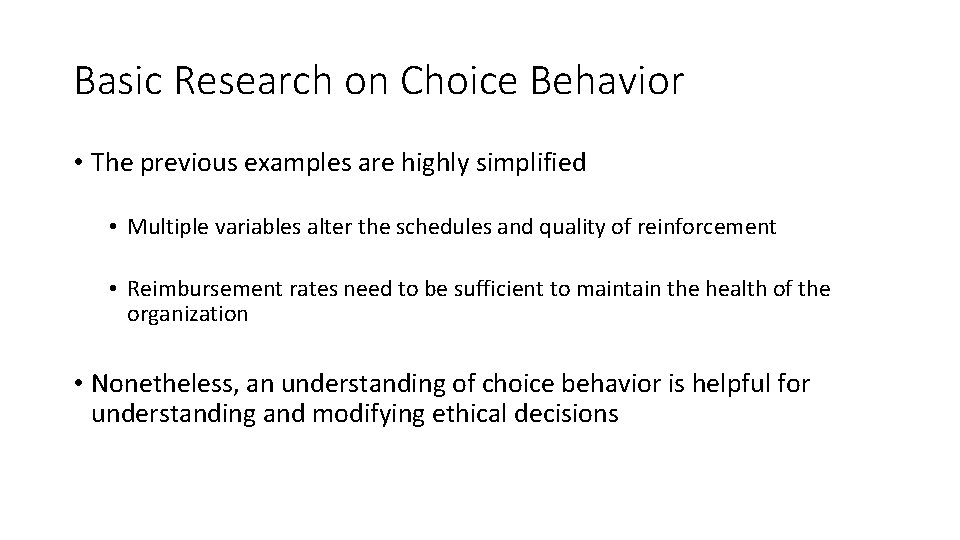 Basic Research on Choice Behavior

• The previous examples are highly simplified

• Multiple variables alter the schedules and quality of reinforcement

• Reimbursement rates need to be sufficient to maintain the health of the organization

• Nonetheless, an understanding of choice behavior is helpful for understanding and modifying ethical decisions